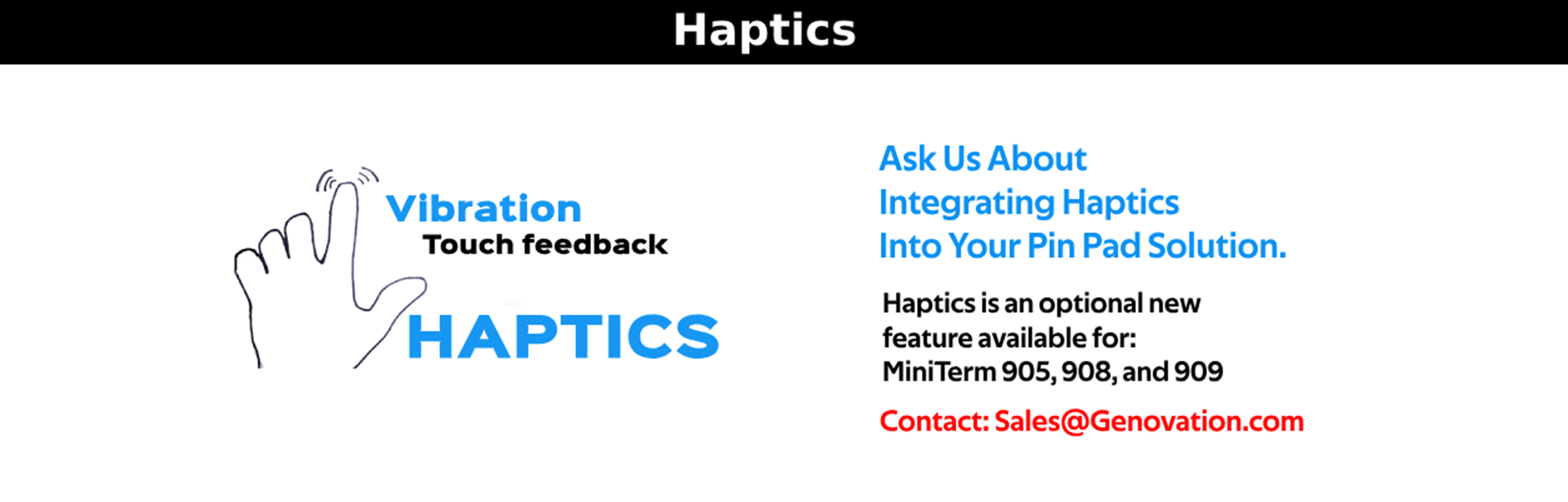 Haptics

Vibration
Touch feedback
HAPTICS

Ask Us About
Integrating Haptics
Into Your Pin Pad Solution.

Haptics is an optional new feature available for:
MiniTerm 905, 908, and 909

Contact: Sales@Genovation.com